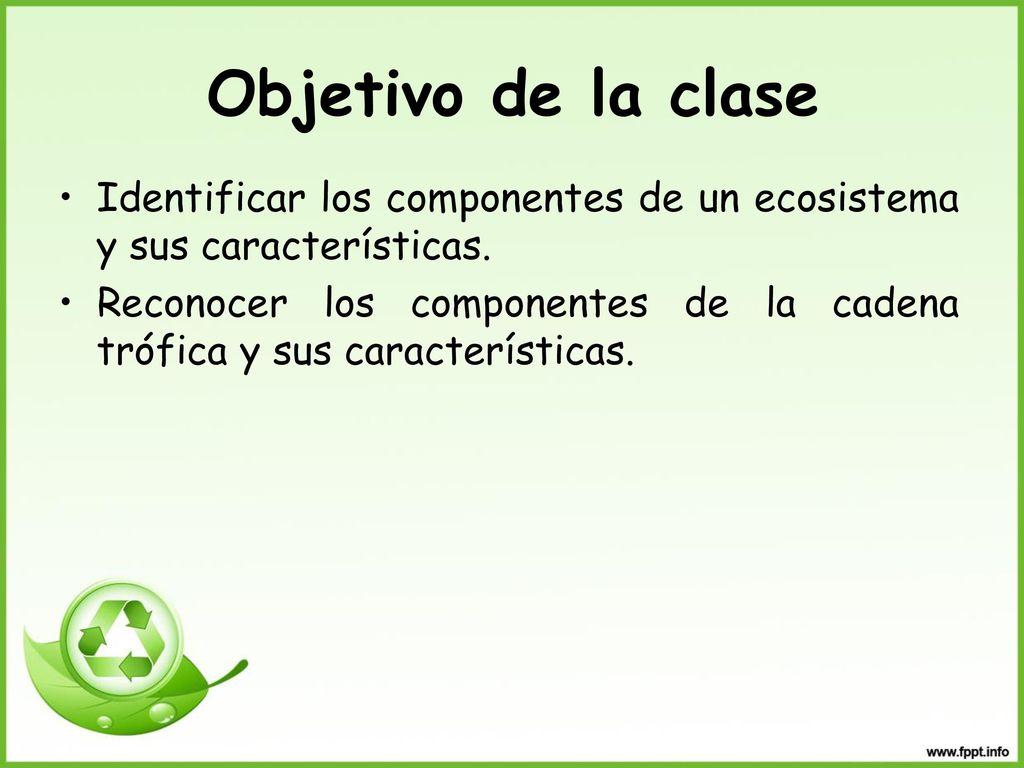 Objetivo de la clase

• Identificar los componentes de un ecosistema y sus características.
• Reconocer los componentes de la cadena trófica y sus características.

www.fppt.info